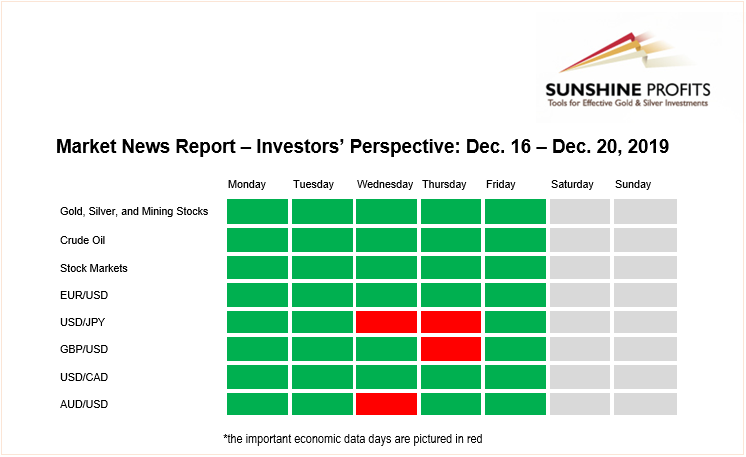 SUNSHINE PROFITS
Tools for Effective Gold & Silver Investments

Market News Report – Investors' Perspective: Dec. 16 – Dec. 20, 2019

| | Monday | Tuesday | Wednesday | Thursday | Friday | Saturday | Sunday |
|---|---|---|---|---|---|---|---|
| Gold, Silver, and Mining Stocks | | | | | | | |
| Crude Oil | | | | | | | |
| Stock Markets | | | | | | | |
| EUR/USD | | | | | | | |
| USD/JPY | | | | | | | |
| GBP/USD | | | | | | | |
| USD/CAD | | | | | | | |
| AUD/USD | | | | | | | |

*the important economic data days are pictured in red